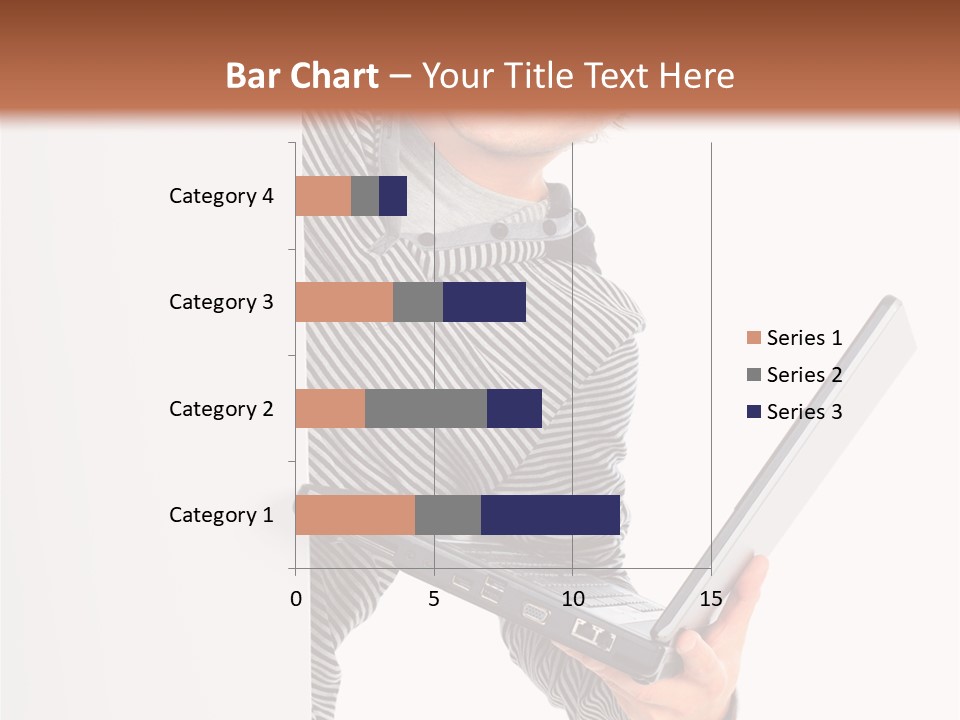 Bar Chart – Your Title Text Here

Category 4
Category 3
Category 2
Category 1

0
5
10
15

Series 1
Series 2
Series 3